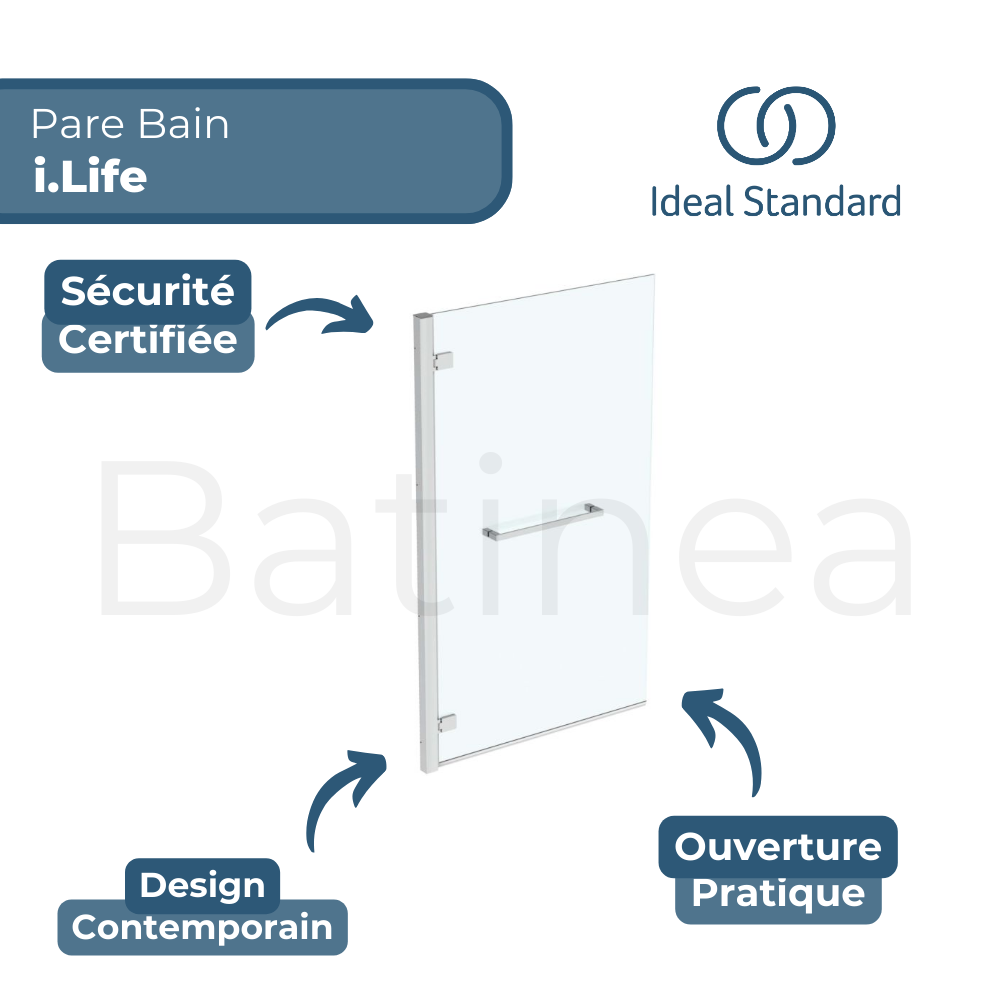 Pare Bain
i.Life

Ideal Standard

Sécurité
Certifiée

Batinea

Design
Contemporain

Ouverture
Pratique